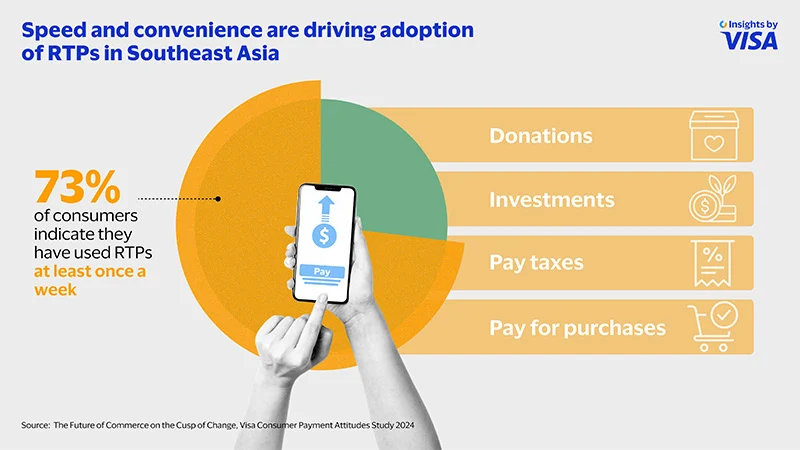 Speed and convenience are driving adoption of RTPs in Southeast Asia

Insights by VISA

73%
of consumers indicate they have used RTPs at least once a week

Pay

Donations

Investments

Pay taxes

Pay for purchases

Source: The Future of Commerce on the Cusp of Change, Visa Consumer Payment Attitudes Study 2024